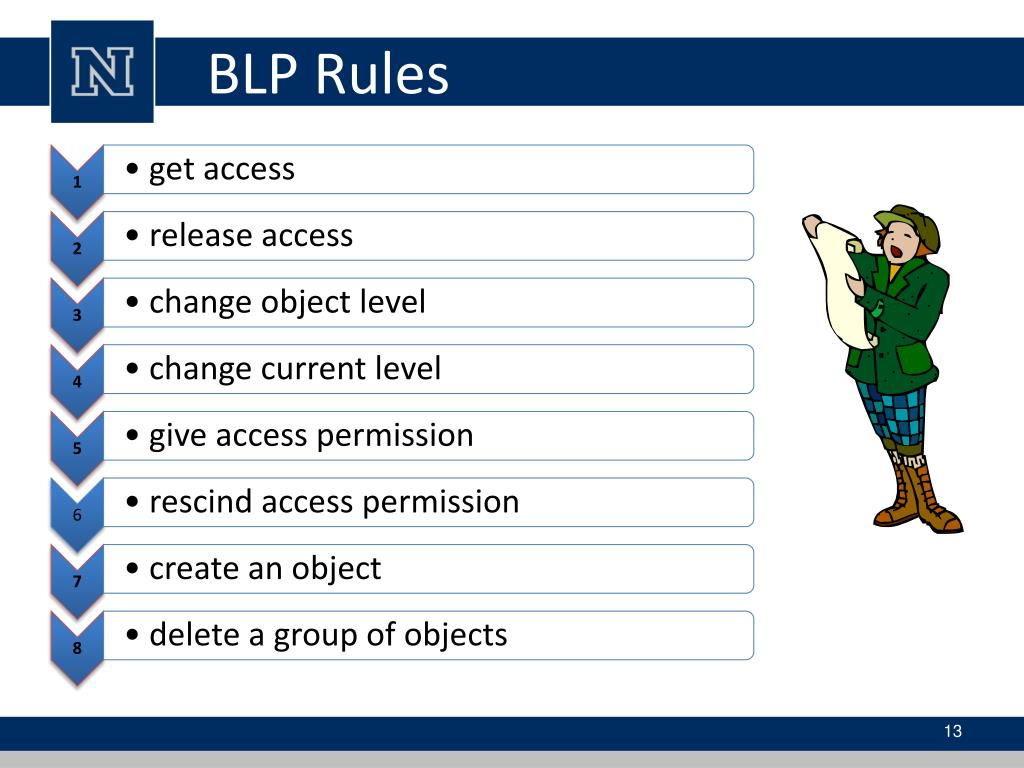 N

BLP Rules

1
• get access

2
• release access

3
• change object level

4
• change current level

5
• give access permission

6
• rescind access permission

7
• create an object

8
• delete a group of objects

13